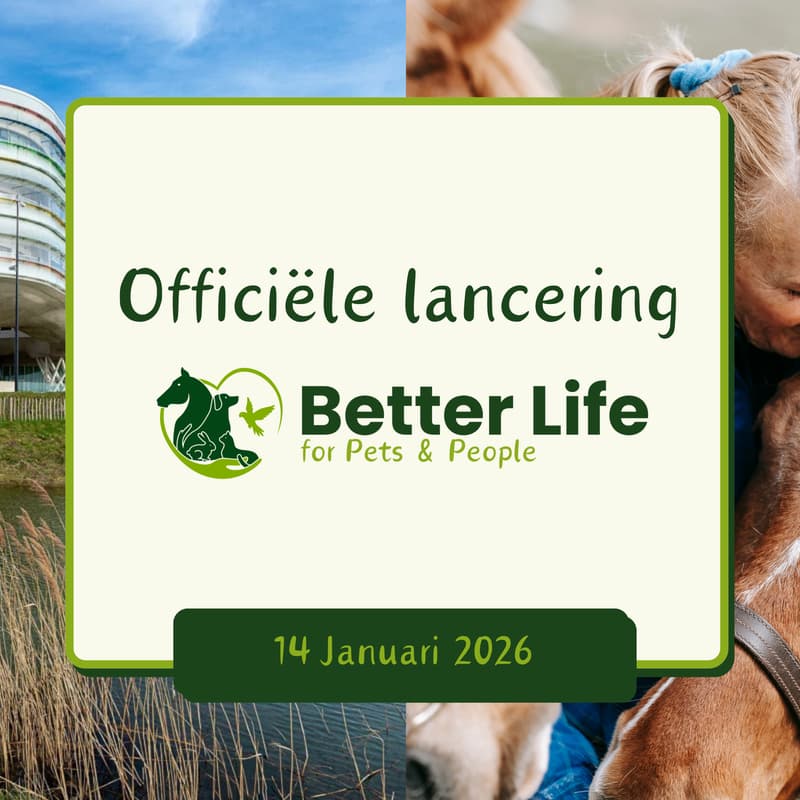 Officiële lancering

Better Life
for Pets & People

14 Januari 2026